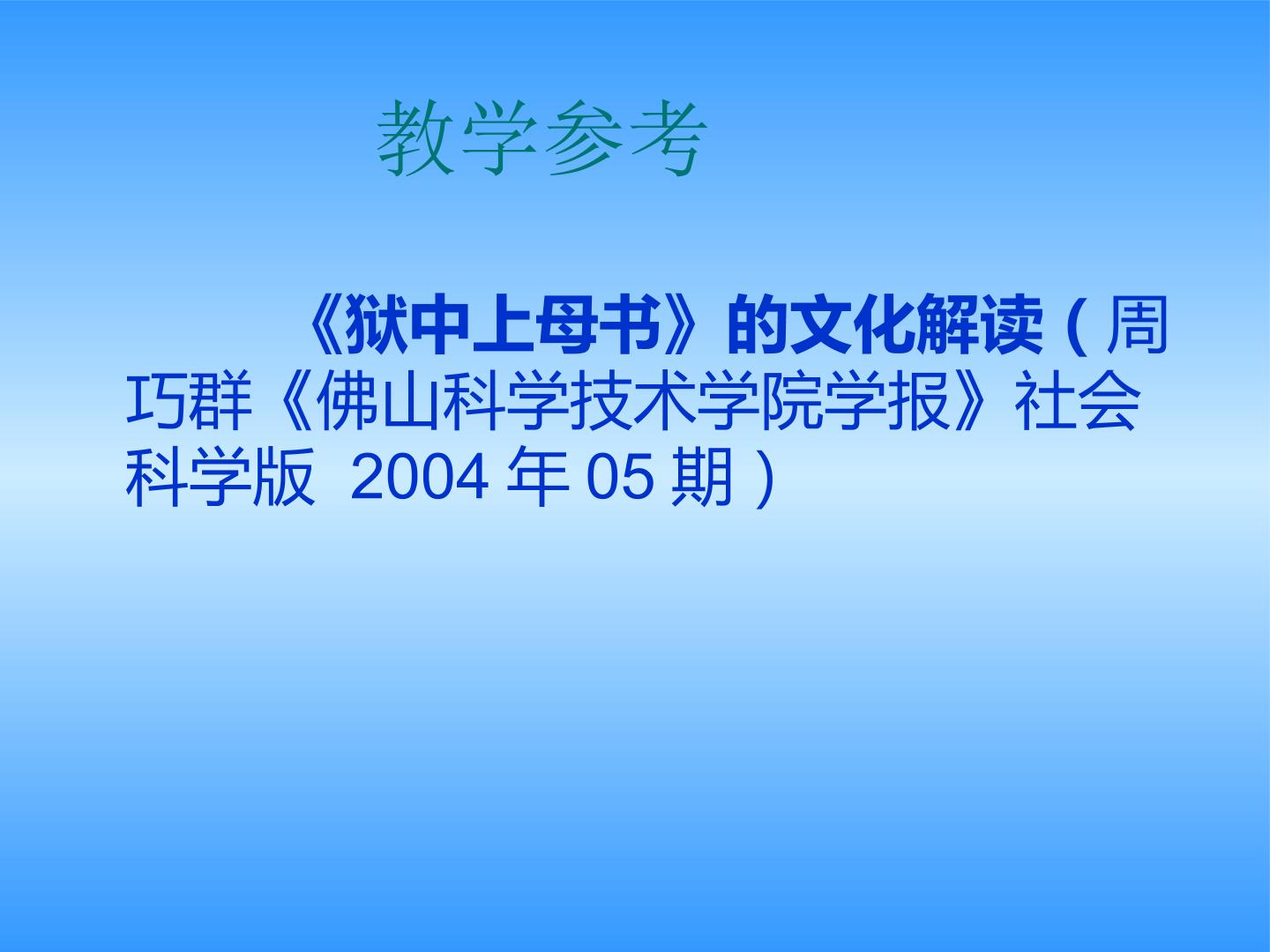 教学参考

《狱中上母书》的文化解读 ( 周巧群《佛山科学技术学院学报》社会科学版 2004 年 05 期 )